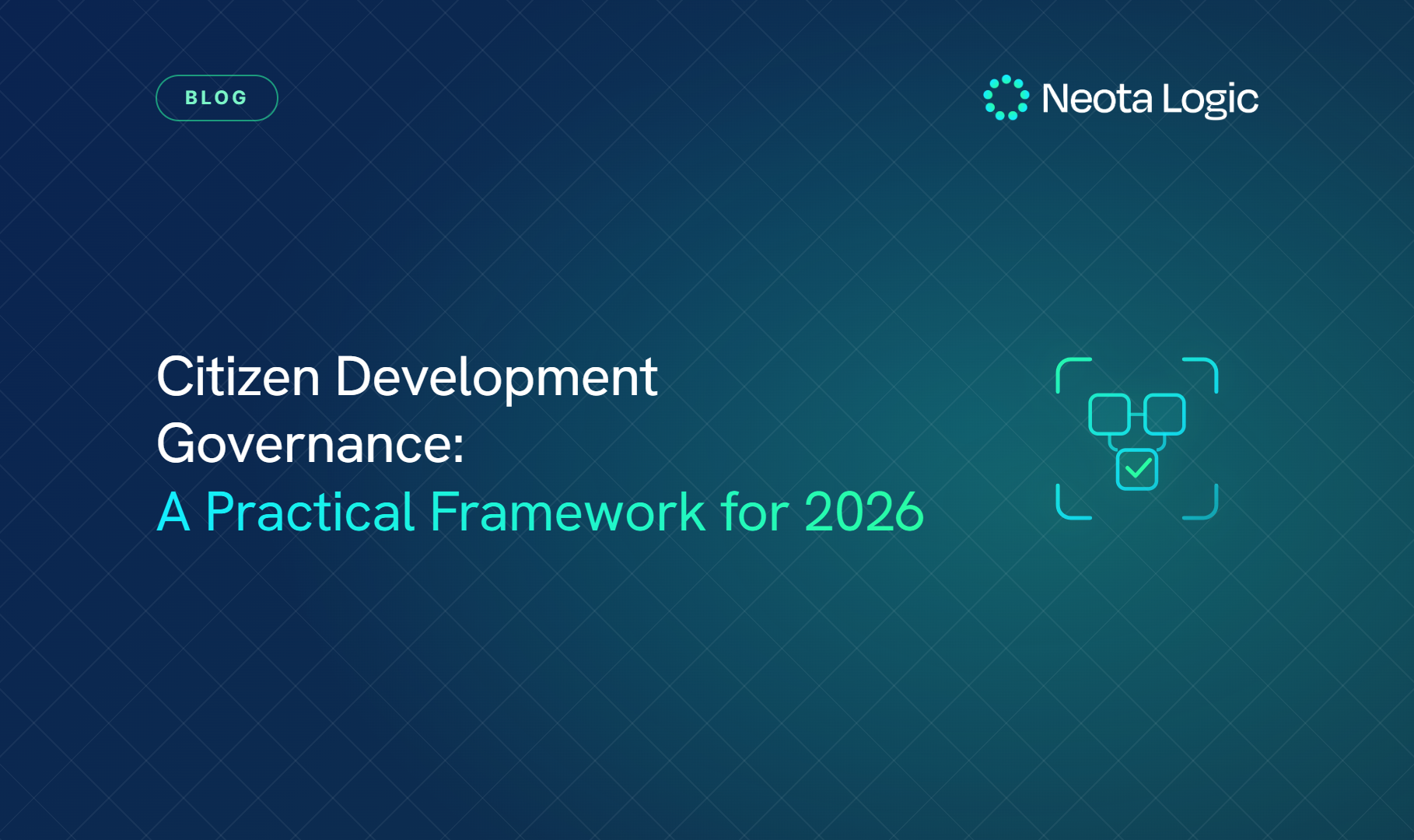 BLOG

Neota Logic

Citizen Development Governance:
A Practical Framework for 2026